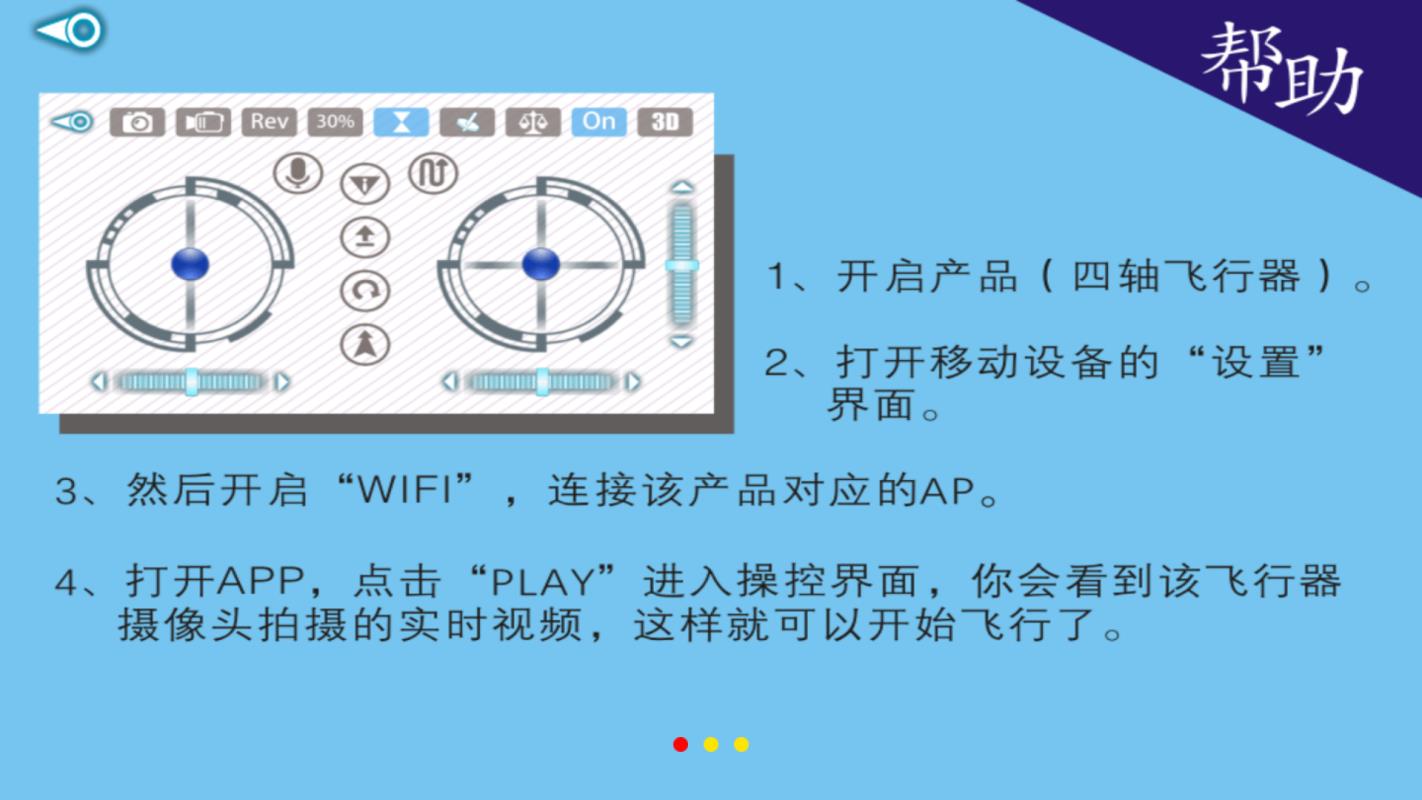 帮助

Rev 30% On 3D

1、开启产品（四轴飞行器）。

2、打开移动设备的“设置”界面。

3、然后开启“WIFI”，连接该产品对应的AP。

4、打开APP，点击“PLAY”进入操控界面，你会看到该飞行器摄像头拍摄的实时视频，这样就可以开始飞行了。